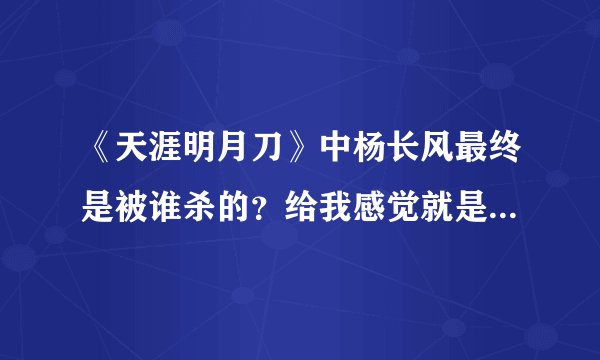 《天涯明月刀》中杨长风最终是被谁杀的？给我感觉就是...